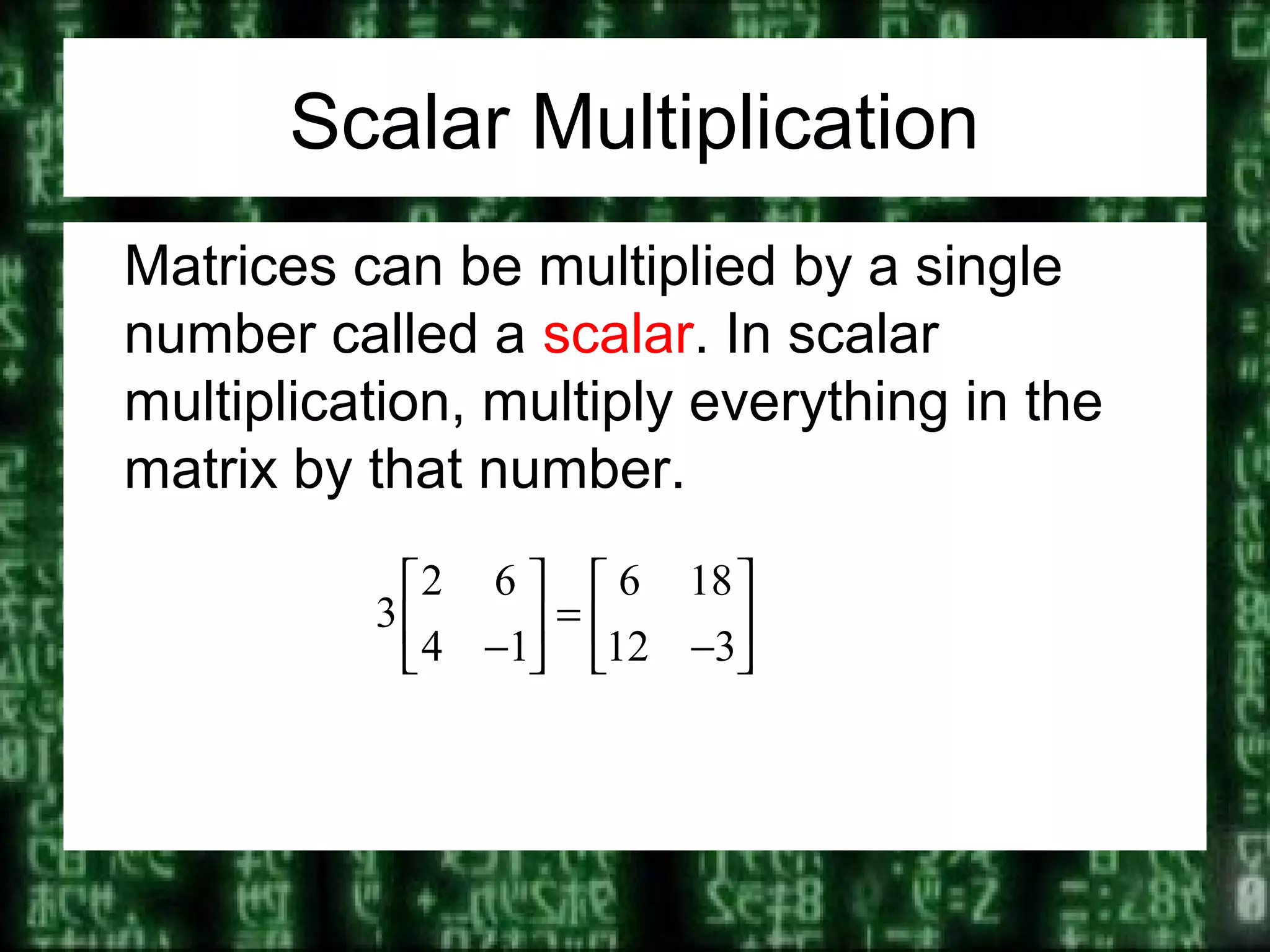 Scalar Multiplication

Matrices can be multiplied by a single number called a scalar. In scalar multiplication, multiply everything in the matrix by that number.

$3\begin{bmatrix} 2 & 6 \\ 4 & -1 \end{bmatrix} = \begin{bmatrix} 6 & 18 \\ 12 & -3 \end{bmatrix}$